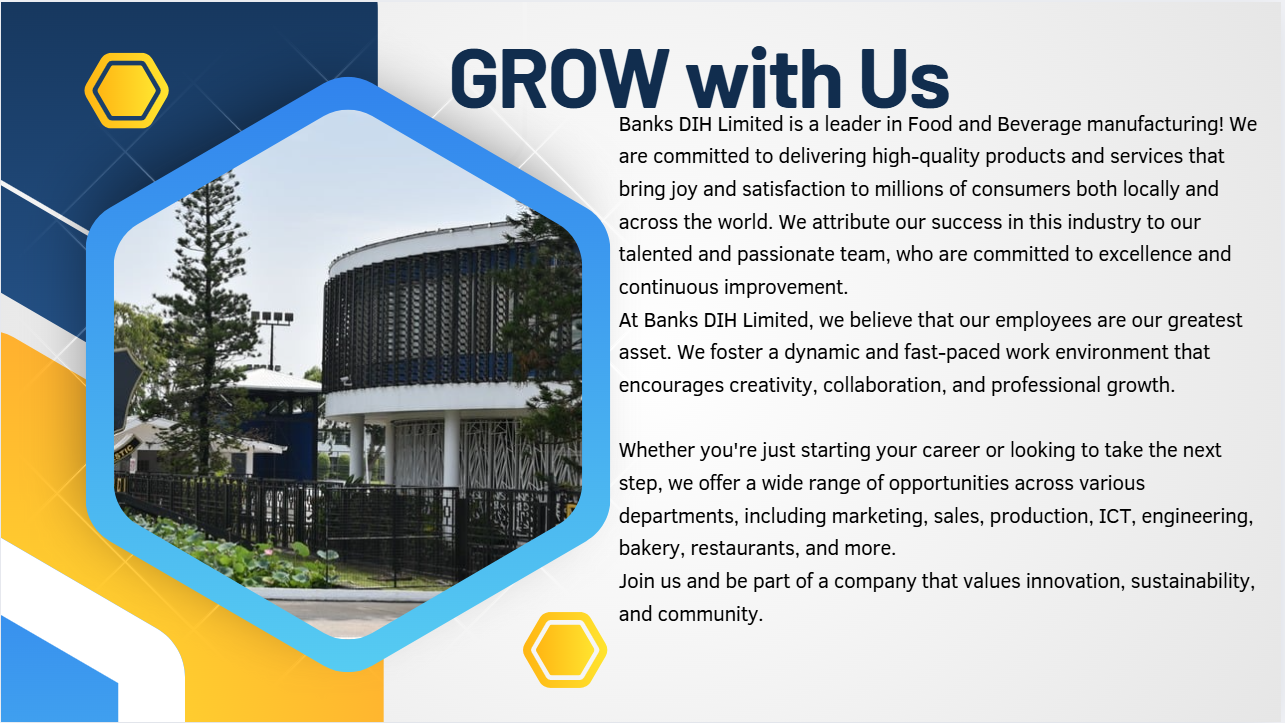 GROW with Us

Banks DIH Limited is a leader in Food and Beverage manufacturing! We are committed to delivering high-quality products and services that bring joy and satisfaction to millions of consumers both locally and across the world. We attribute our success in this industry to our talented and passionate team, who are committed to excellence and continuous improvement.
At Banks DIH Limited, we believe that our employees are our greatest asset. We foster a dynamic and fast-paced work environment that encourages creativity, collaboration, and professional growth.

Whether you're just starting your career or looking to take the next step, we offer a wide range of opportunities across various departments, including marketing, sales, production, ICT, engineering, bakery, restaurants, and more.
Join us and be part of a company that values innovation, sustainability, and community.